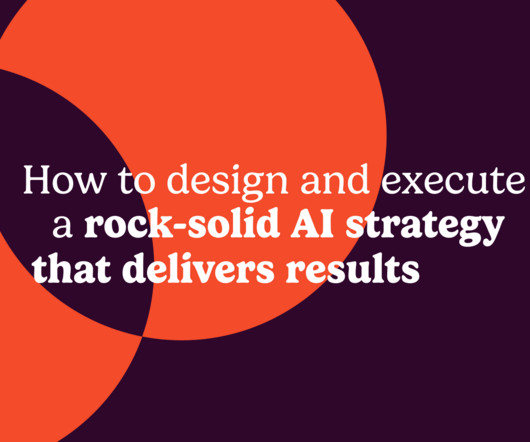 How to design and execute a rock-solid AI strategy that delivers results